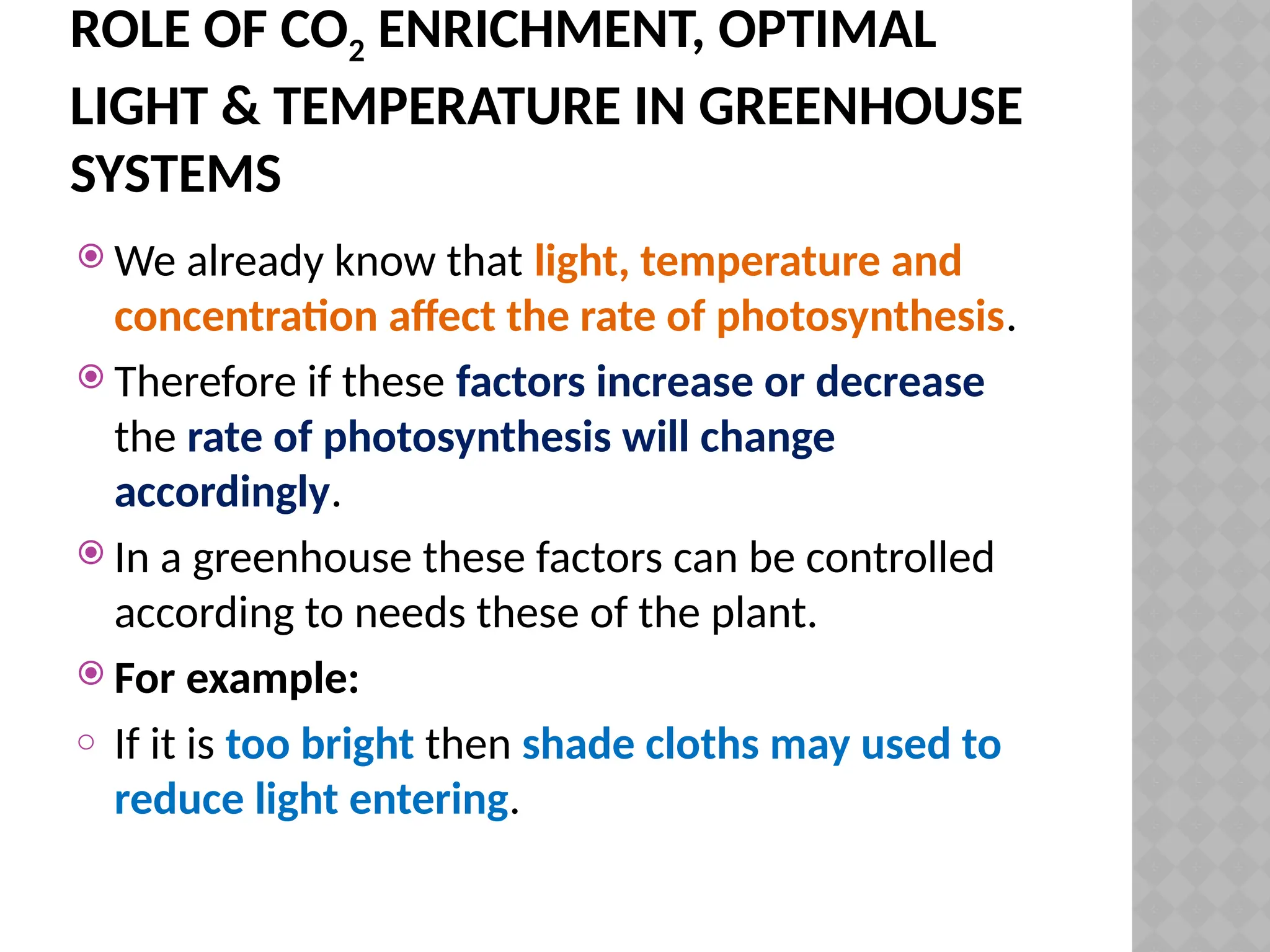 ROLE OF $CO_2$ ENRICHMENT, OPTIMAL LIGHT & TEMPERATURE IN GREENHOUSE SYSTEMS

We already know that light, temperature and concentration affect the rate of photosynthesis.

Therefore if these factors increase or decrease the rate of photosynthesis will change accordingly.

In a greenhouse these factors can be controlled according to needs these of the plant.

For example:

If it is too bright then shade cloths may used to reduce light entering.